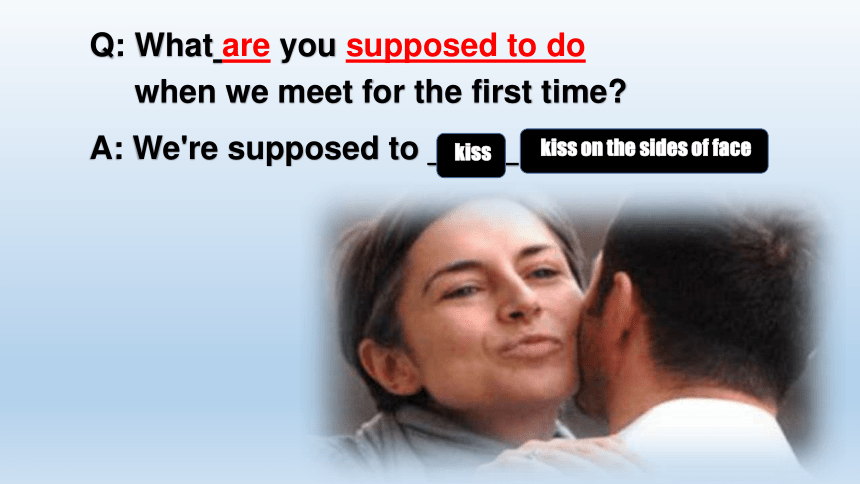 Q: What are you supposed to do when we meet for the first time?

A: We're supposed to _kiss_ kiss on the sides of face